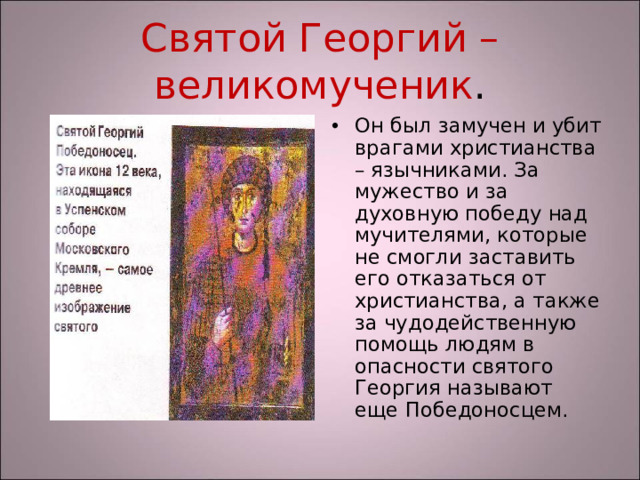 Святой Георгий – великомученик.

Святой Георгий Победоносец. Эта икона 12 века, находящаяся в Успенском соборе Московского Кремля, – самое древнее изображение святого

• Он был замучен и убит врагами христианства – язычниками. За мужество и за духовную победу над мучителями, которые не смогли заставить его отказаться от христианства, а также за чудодейственную помощь людям в опасности святого Георгия называют еще Победоносцем.